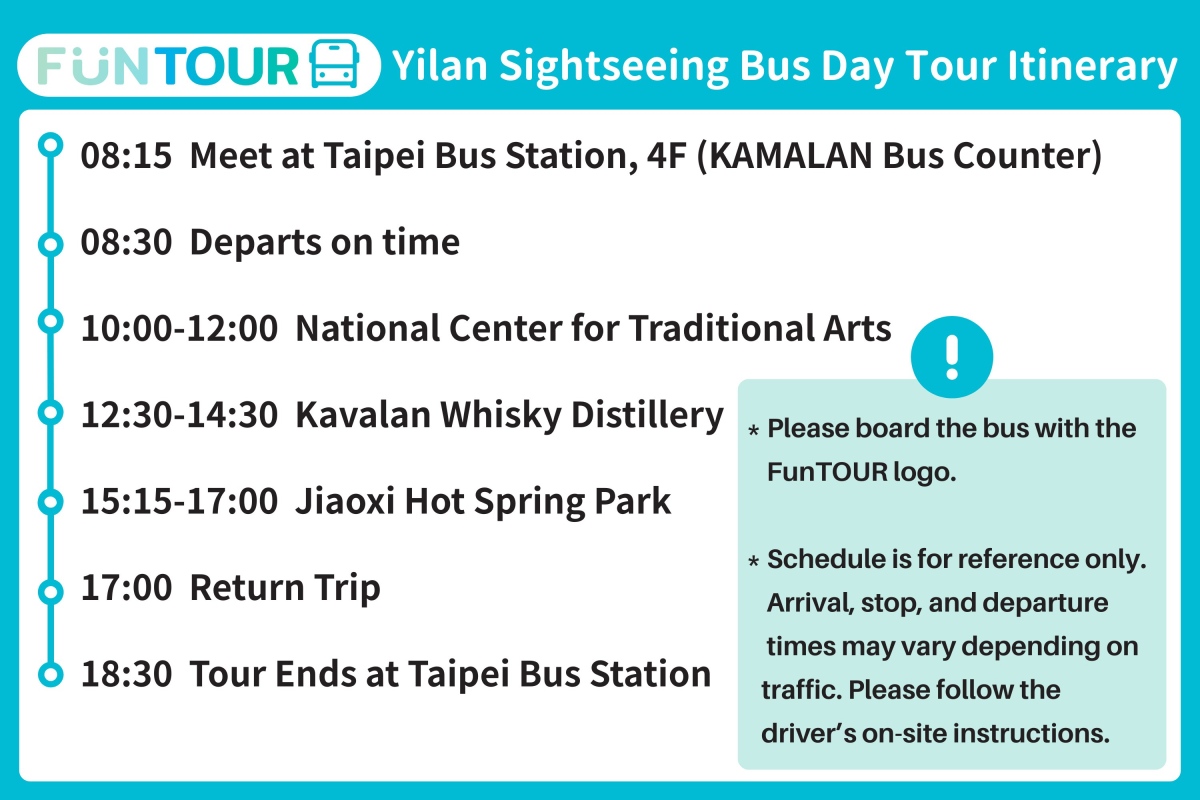 FUNTOUR Yilan Sightseeing Bus Day Tour Itinerary

08:15 Meet at Taipei Bus Station, 4F (KAMALAN Bus Counter)

08:30 Departs on time

10:00-12:00 National Center for Traditional Arts

12:30-14:30 Kavalan Whisky Distillery

15:15-17:00 Jiaoxi Hot Spring Park

17:00 Return Trip

18:30 Tour Ends at Taipei Bus Station

!

* Please board the bus with the FunTOUR logo.

* Schedule is for reference only. Arrival, stop, and departure times may vary depending on traffic. Please follow the driver's on-site instructions.